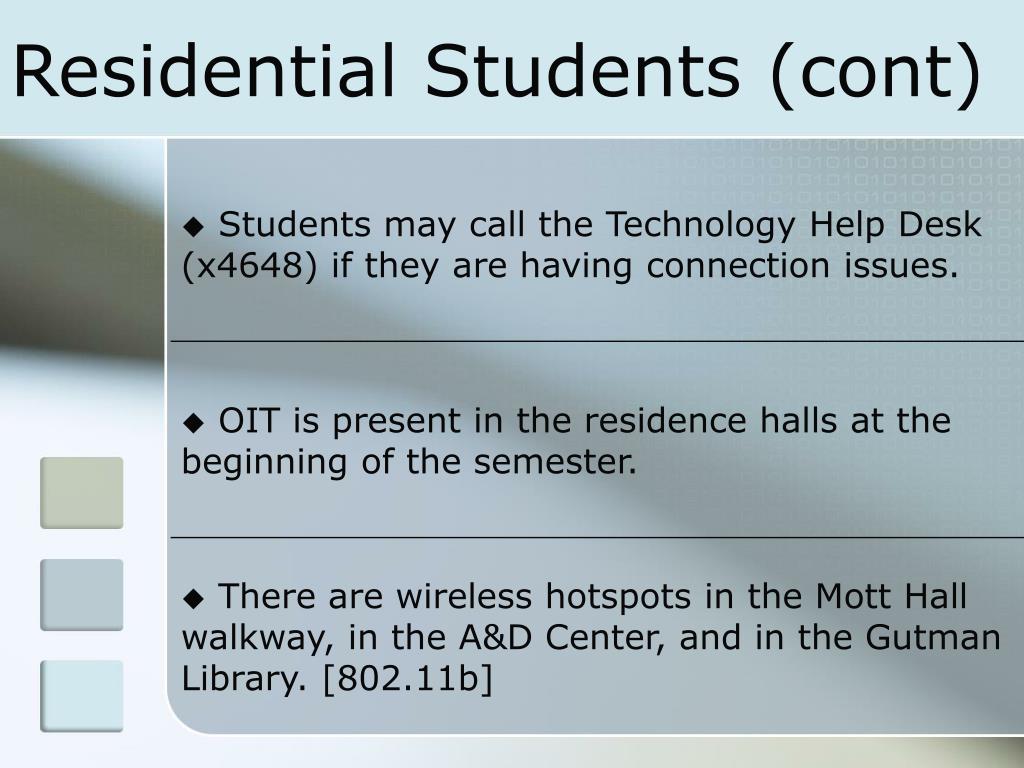 Residential Students (cont)

◆ Students may call the Technology Help Desk (x4648) if they are having connection issues.

◆ OIT is present in the residence halls at the beginning of the semester.

◆ There are wireless hotspots in the Mott Hall walkway, in the A&D Center, and in the Gutman Library. [802.11b]